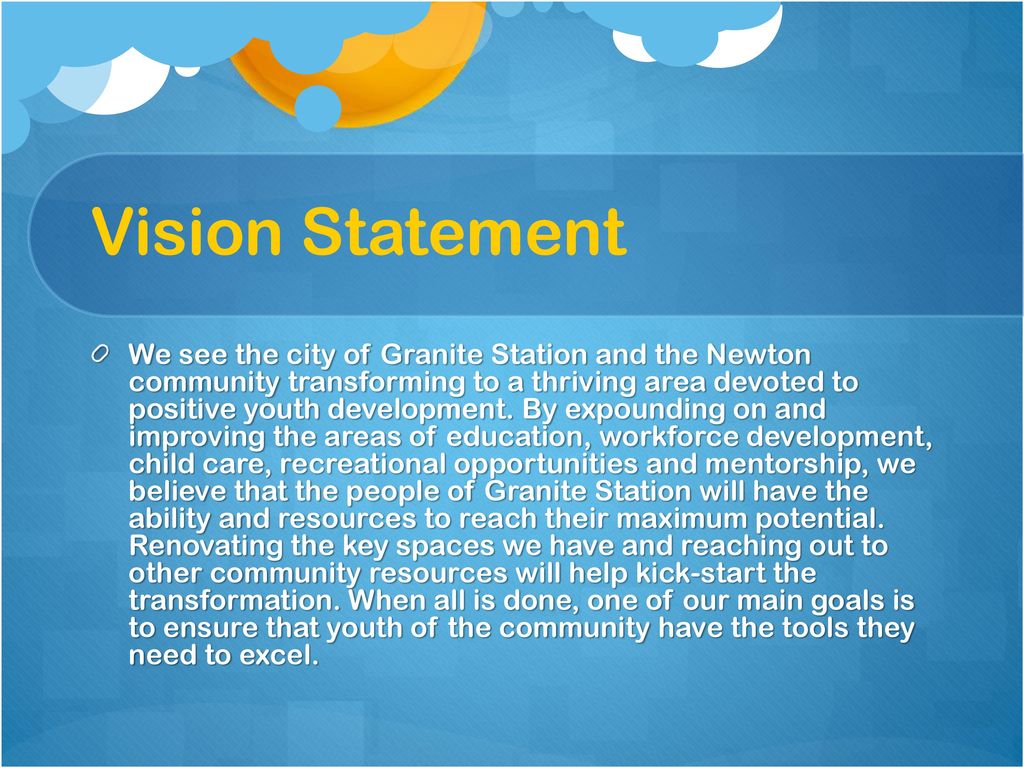 Vision Statement

We see the city of Granite Station and the Newton community transforming to a thriving area devoted to positive youth development. By expounding on and improving the areas of education, workforce development, child care, recreational opportunities and mentorship, we believe that the people of Granite Station will have the ability and resources to reach their maximum potential. Renovating the key spaces we have and reaching out to other community resources will help kick-start the transformation. When all is done, one of our main goals is to ensure that youth of the community have the tools they need to excel.